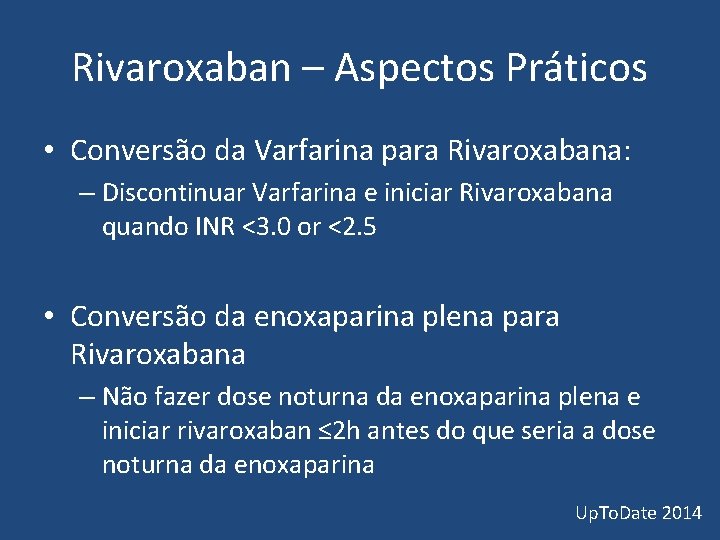 Rivaroxaban – Aspectos Práticos

• Conversão da Varfarina para Rivaroxabana:
– Discontinuar Varfarina e iniciar Rivaroxabana quando INR <3.0 or <2.5

• Conversão da enoxaparina plena para Rivaroxabana
– Não fazer dose noturna da enoxaparina plena e iniciar rivaroxaban ≤2h antes do que seria a dose noturna da enoxaparina

UpToDate 2014